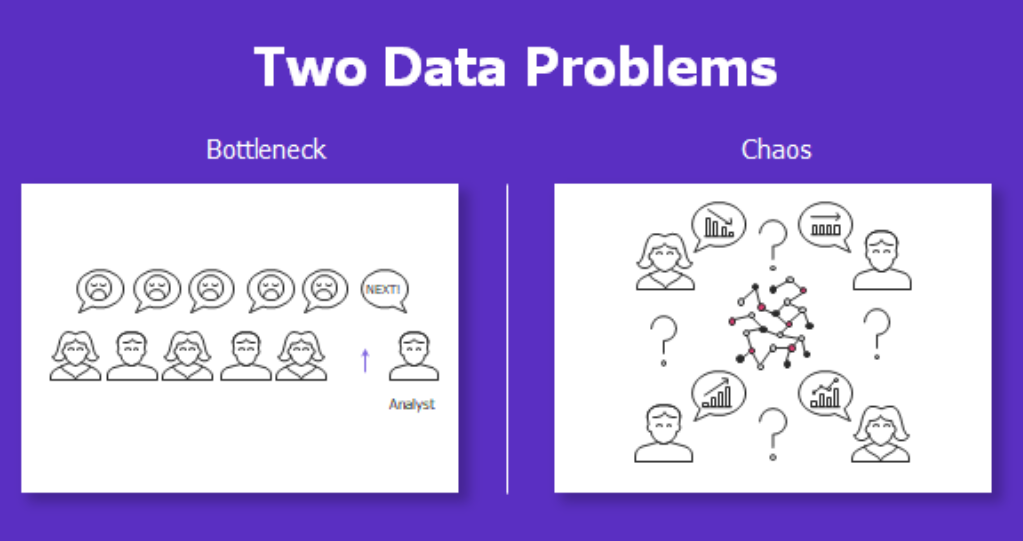 Two Data Problems

Bottleneck

NEXT!

Analyst

Chaos

?

?

?

?